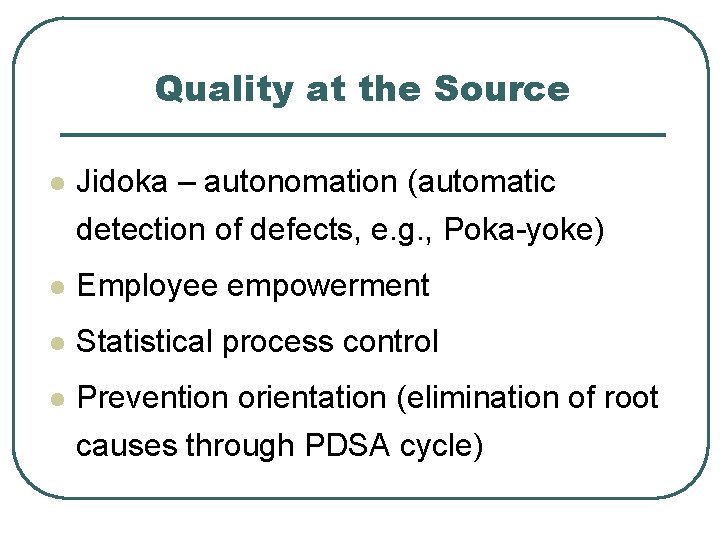 Quality at the Source

- Jidoka – autonomation (automatic detection of defects, e.g., Poka-yoke)
- Employee empowerment
- Statistical process control
- Prevention orientation (elimination of root causes through PDSA cycle)